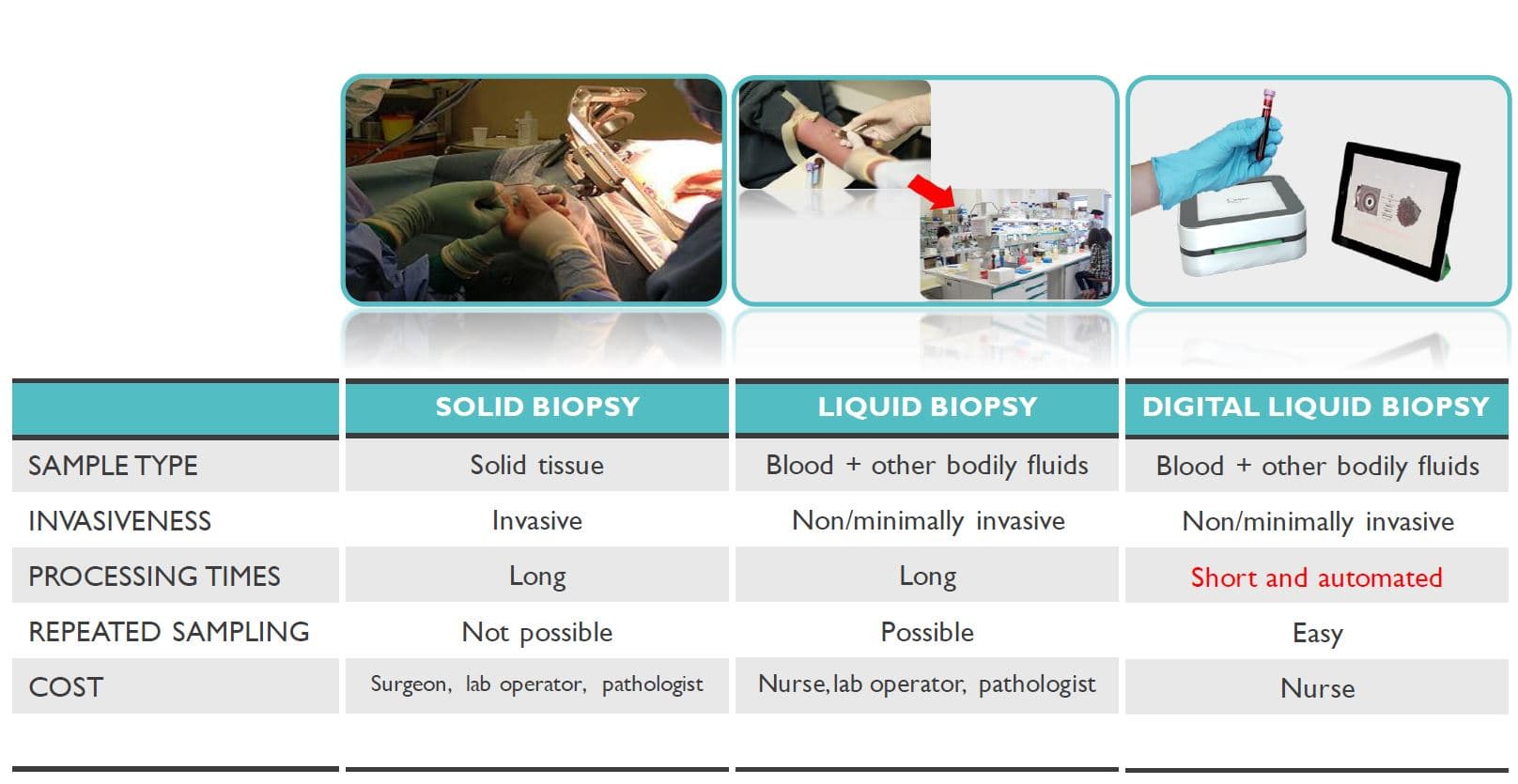 | | SOLID BIOPSY | LIQUID BIOPSY | DIGITAL LIQUID BIOPSY |
|---|---|---|---|
| SAMPLE TYPE | Solid tissue | Blood + other bodily fluids | Blood + other bodily fluids |
| INVASIVENESS | Invasive | Non/minimally invasive | Non/minimally invasive |
| PROCESSING TIMES | Long | Long | Short and automated |
| REPEATED SAMPLING | Not possible | Possible | Easy |
| COST | Surgeon, lab operator, pathologist | Nurse, lab operator, pathologist | Nurse |